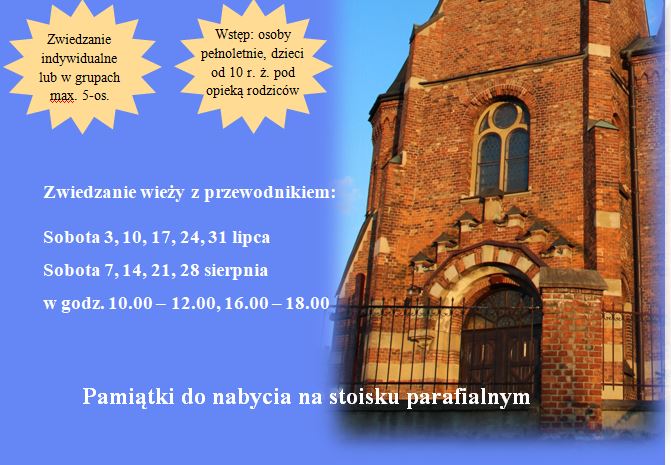 Zwiedzanie indywidualne lub w grupach max. 5-os.

Wstęp: osoby pełnoletnie, dzieci od 10 r. ż. pod opieką rodziców

Zwiedzanie wieży z przewodnikiem:

Sobota 3, 10, 17, 24, 31 lipca

Sobota 7, 14, 21, 28 sierpnia

w godz. 10.00 – 12.00, 16.00 – 18.00

Pamiątki do nabycia na stoisku parafialnym